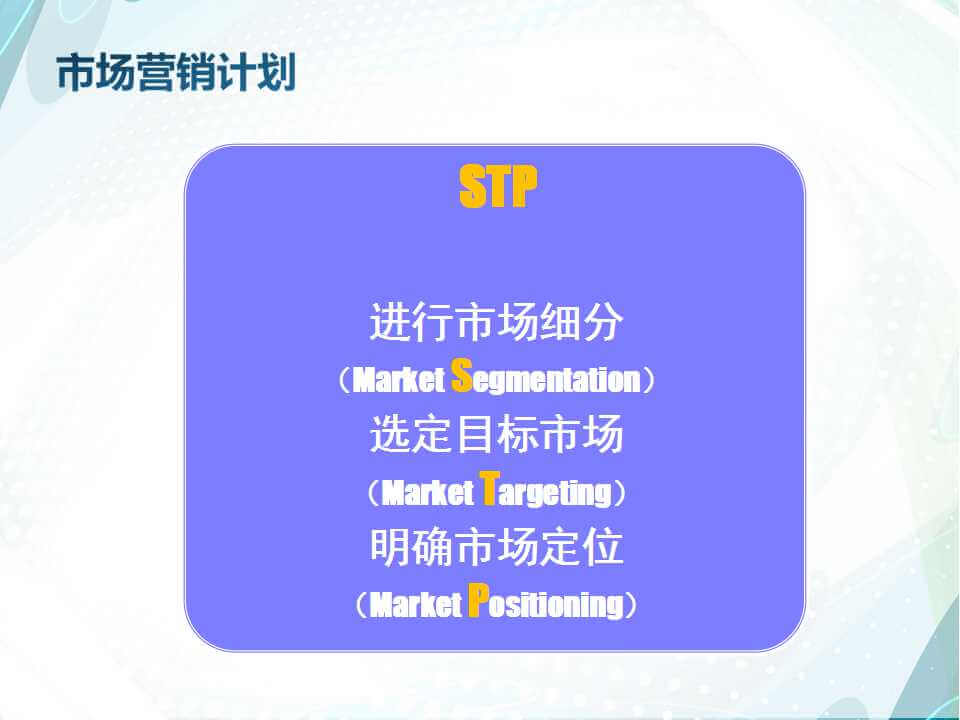 市场营销计划

STP

进行市场细分
（Market Segmentation）
选定目标市场
（Market Targeting）
明确市场定位
（Market Positioning）